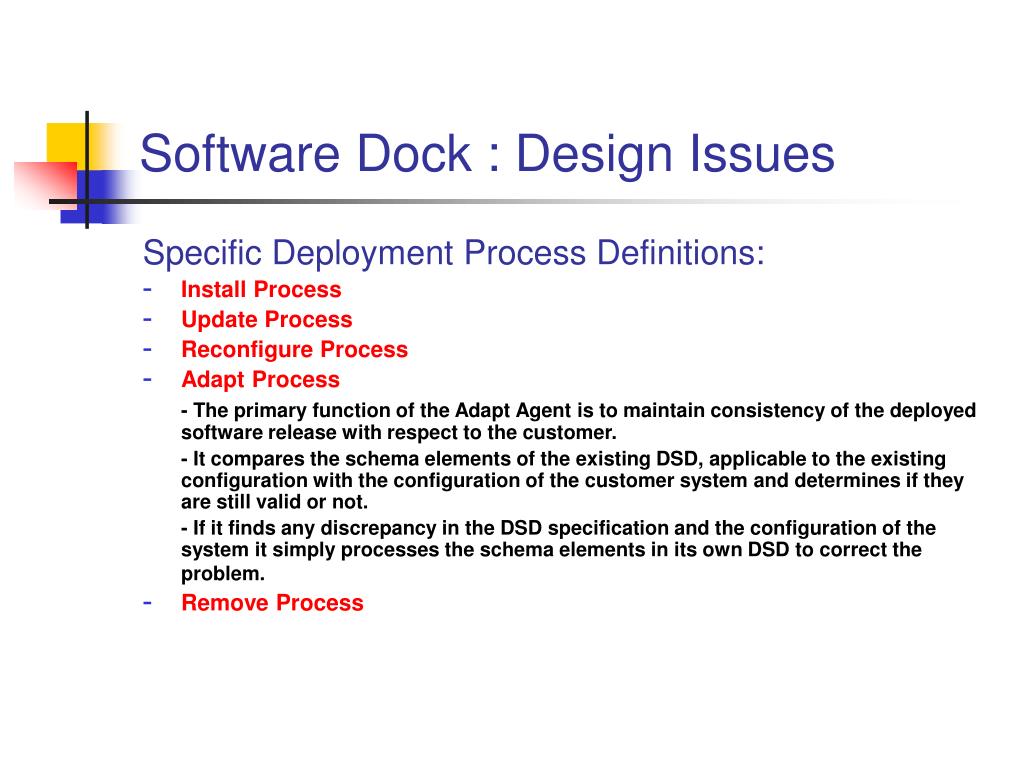 Software Dock : Design Issues

Specific Deployment Process Definitions:

- Install Process
- Update Process
- Reconfigure Process
- Adapt Process

- The primary function of the Adapt Agent is to maintain consistency of the deployed software release with respect to the customer.

- It compares the schema elements of the existing DSD, applicable to the existing configuration with the configuration of the customer system and determines if they are still valid or not.

- If it finds any discrepancy in the DSD specification and the configuration of the system it simply processes the schema elements in its own DSD to correct the problem.

- Remove Process